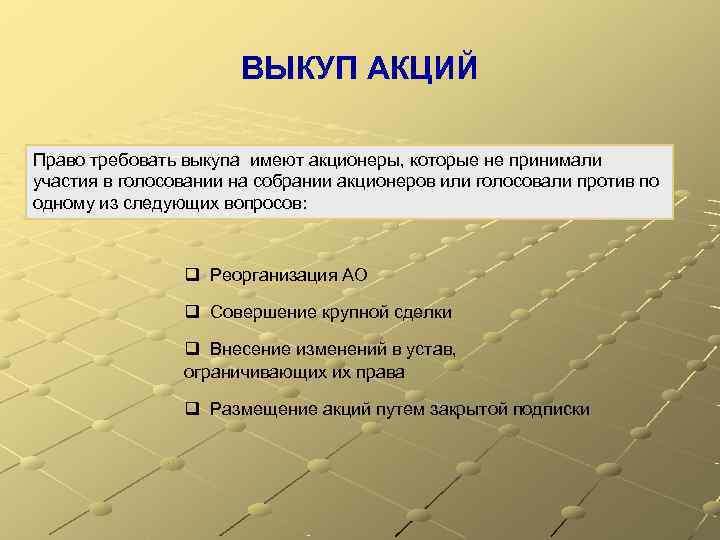 ВЫКУП АКЦИЙ

Право требовать выкупа имеют акционеры, которые не принимали участия в голосовании на собрании акционеров или голосовали против по одному из следующих вопросов:

❑ Реорганизация АО

❑ Совершение крупной сделки

❑ Внесение изменений в устав, ограничивающих их права

❑ Размещение акций путем закрытой подписки